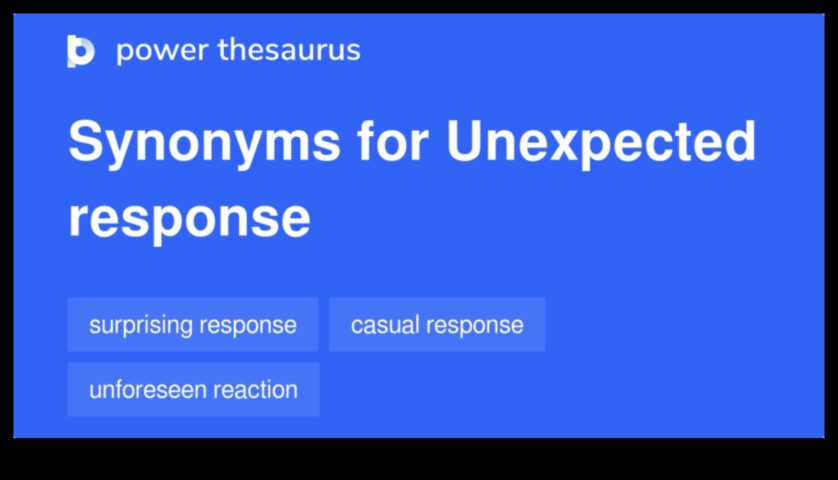 power thesaurus

Synonyms for Unexpected response

surprising response

casual response

unforeseen reaction